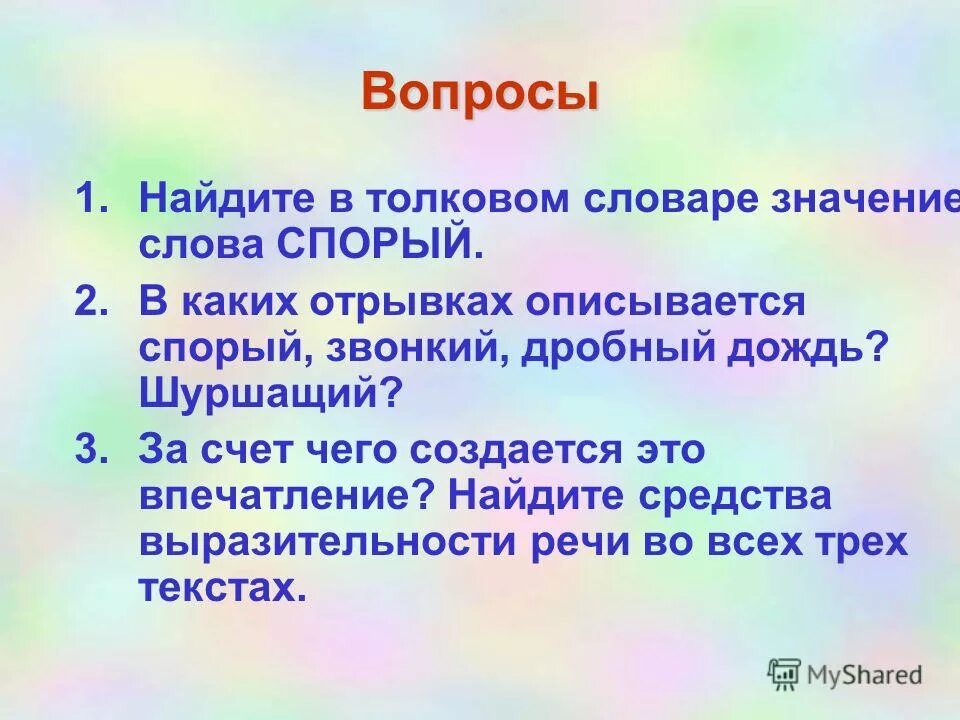 Вопросы

1. Найдите в толковом словаре значение слова СПОРЫЙ.

2. В каких отрывках описывается спорый, звонкий, дробный дождь? Шуршащий?

3. За счет чего создается это впечатление? Найдите средства выразительности речи во всех трех текстах.

MyShared